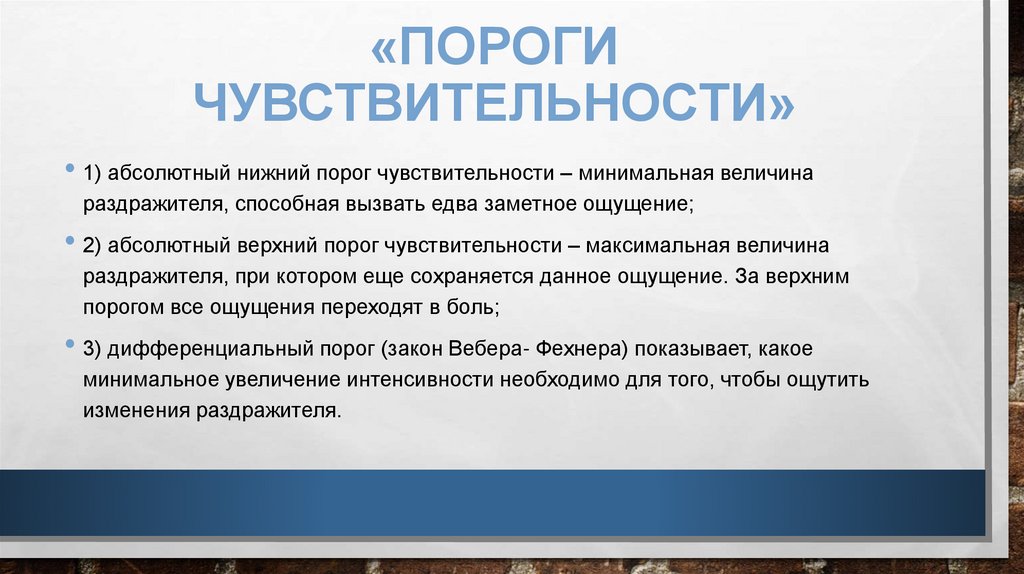 «ПОРОГИ ЧУВСТВИТЕЛЬНОСТИ»

• 1) абсолютный нижний порог чувствительности – минимальная величина раздражителя, способная вызвать едва заметное ощущение;

• 2) абсолютный верхний порог чувствительности – максимальная величина раздражителя, при котором еще сохраняется данное ощущение. За верхним порогом все ощущения переходят в боль;

• 3) дифференциальный порог (закон Вебера- Фехнера) показывает, какое минимальное увеличение интенсивности необходимо для того, чтобы ощутить изменения раздражителя.